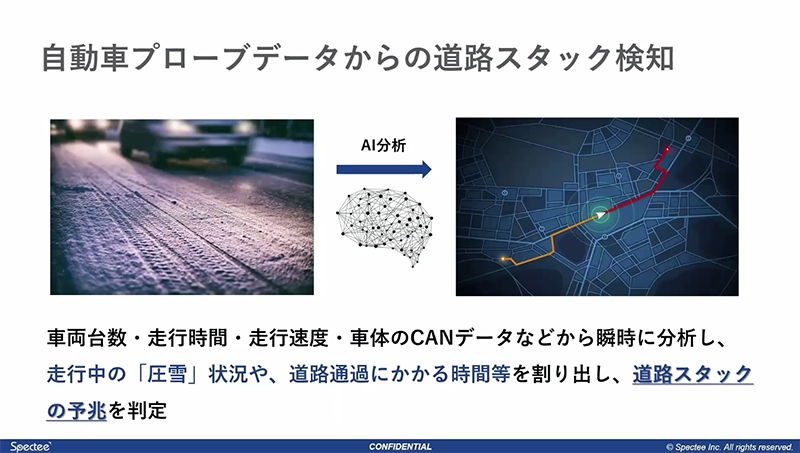 自動車プローブデータからの道路スタック検知

AI分析

車両台数・走行時間・走行速度・車体のCANデータなどから瞬時に分析し、走行中の「圧雪」状況や、道路通過にかかる時間等を割り出し、道路スタックの予兆を判定

Spectee

CONFIDENTIAL

© Spectee Inc. All rights reserved.